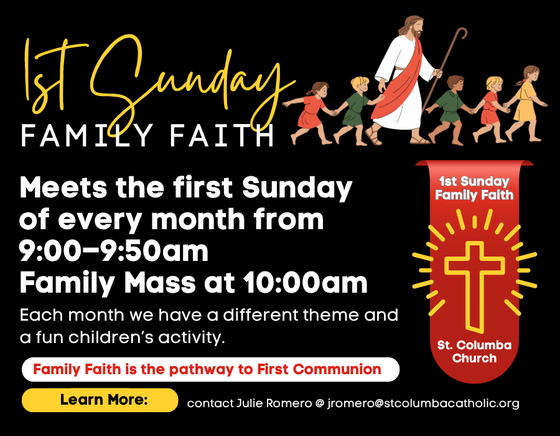 1st Sunday
FAMILY FAITH

Meets the first Sunday of every month from 9:00–9:50am
Family Mass at 10:00am

Each month we have a different theme and a fun children's activity.

Family Faith is the pathway to First Communion

Learn More: contact Julie Romero @ jromero@stcolumbacatholic.org

1st Sunday Family Faith

St. Columba Church